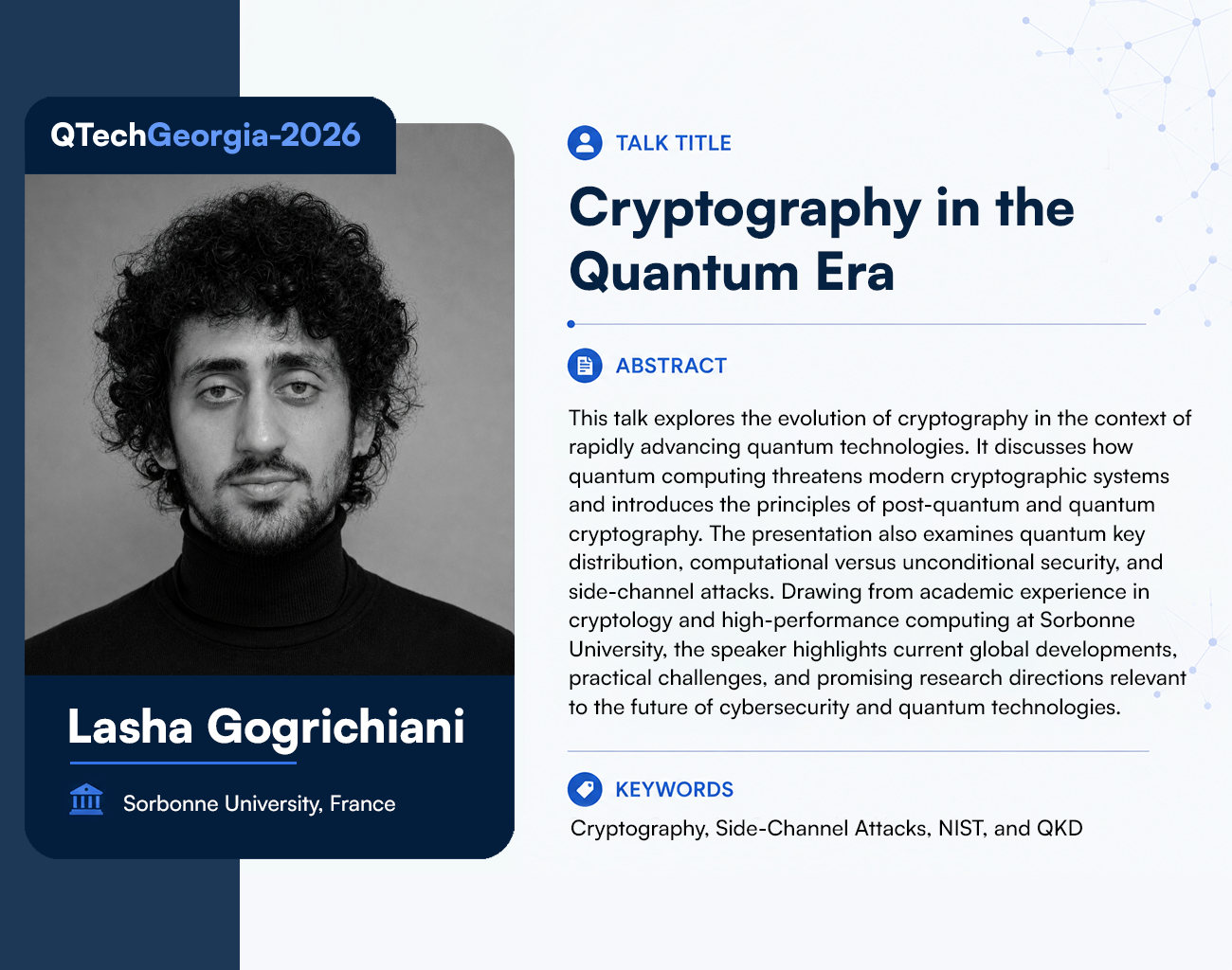 QTechGeorgia-2026

Lasha Gogrichiani

Sorbonne University, France

TALK TITLE

Cryptography in the Quantum Era

ABSTRACT

This talk explores the evolution of cryptography in the context of rapidly advancing quantum technologies. It discusses how quantum computing threatens modern cryptographic systems and introduces the principles of post-quantum and quantum cryptography. The presentation also examines quantum key distribution, computational versus unconditional security, and side-channel attacks. Drawing from academic experience in cryptology and high-performance computing at Sorbonne University, the speaker highlights current global developments, practical challenges, and promising research directions relevant to the future of cybersecurity and quantum technologies.

KEYWORDS

Cryptography, Side-Channel Attacks, NIST, and QKD